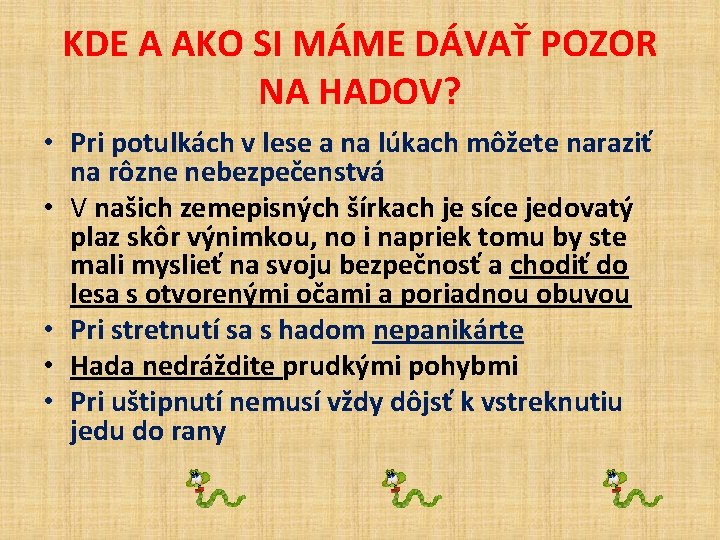 KDE A AKO SI MÁME DÁVAŤ POZOR NA HADOV?

• Pri potulkách v lese a na lúkach môžete naraziť na rôzne nebezpečenstvá
• V našich zemepisných šírkach je síce jedovatý plaz skôr výnimkou, no i napriek tomu by ste mali myslieť na svoju bezpečnosť a chodiť do lesa s otvorenými očami a poriadnou obuvou
• Pri stretnutí sa s hadom nepanikárte
• Hada nedráždite prudkými pohybmi
• Pri uštipnutí nemusí vždy dôjsť k vstreknutiu jedu do rany